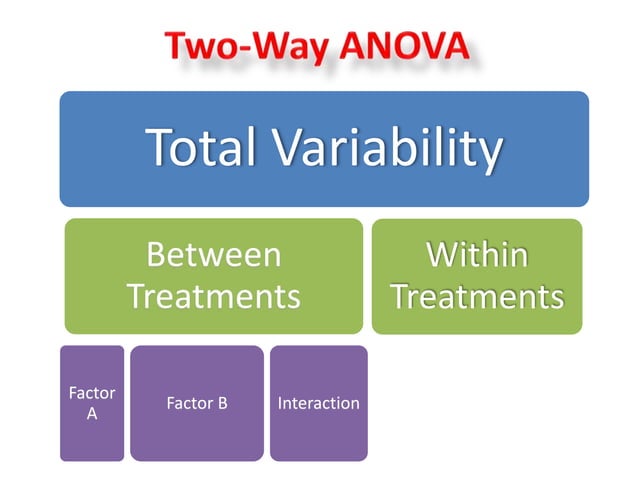 Two-Way ANOVA

Total Variability

Between Treatments

Within Treatments

Factor A

Factor B

Interaction